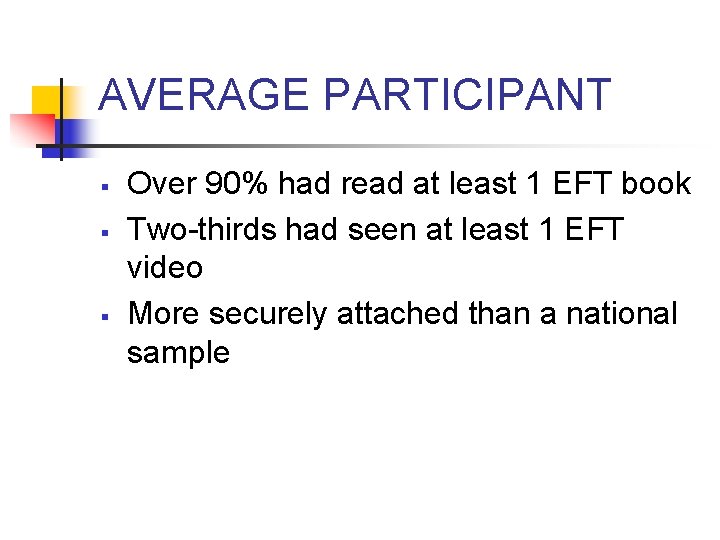 AVERAGE PARTICIPANT

▪ Over 90% had read at least 1 EFT book
▪ Two-thirds had seen at least 1 EFT video
▪ More securely attached than a national sample